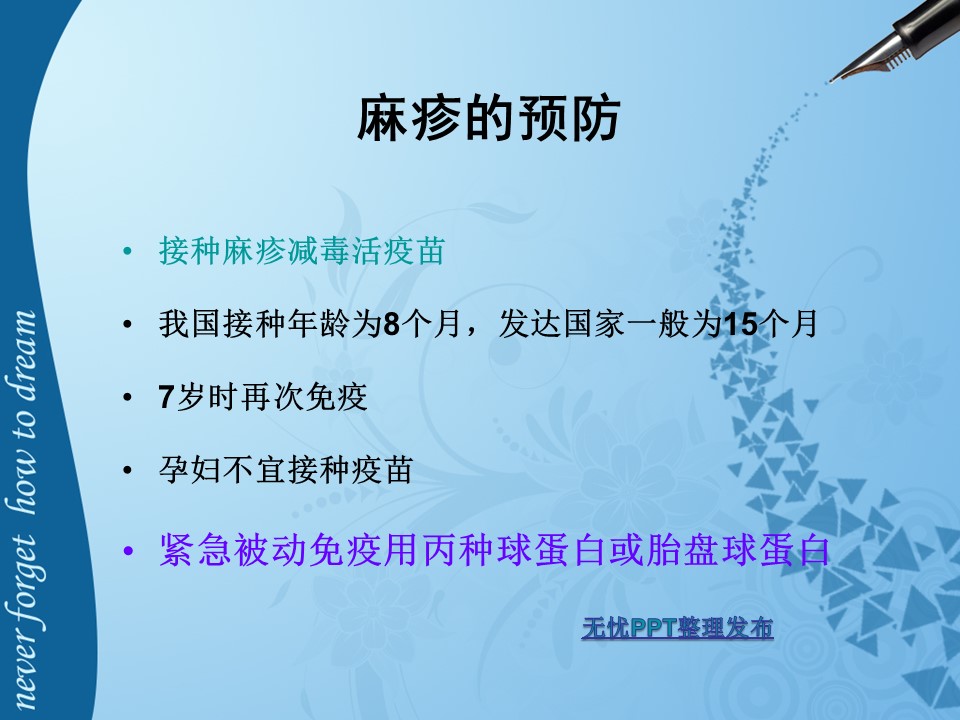 never forget how to dream

麻疹的预防

• 接种麻疹减毒活疫苗
• 我国接种年龄为8个月，发达国家一般为15个月
• 7岁时再次免疫
• 孕妇不宜接种疫苗
• 紧急被动免疫用丙种球蛋白或胎盘球蛋白

无忧PPT整理发布